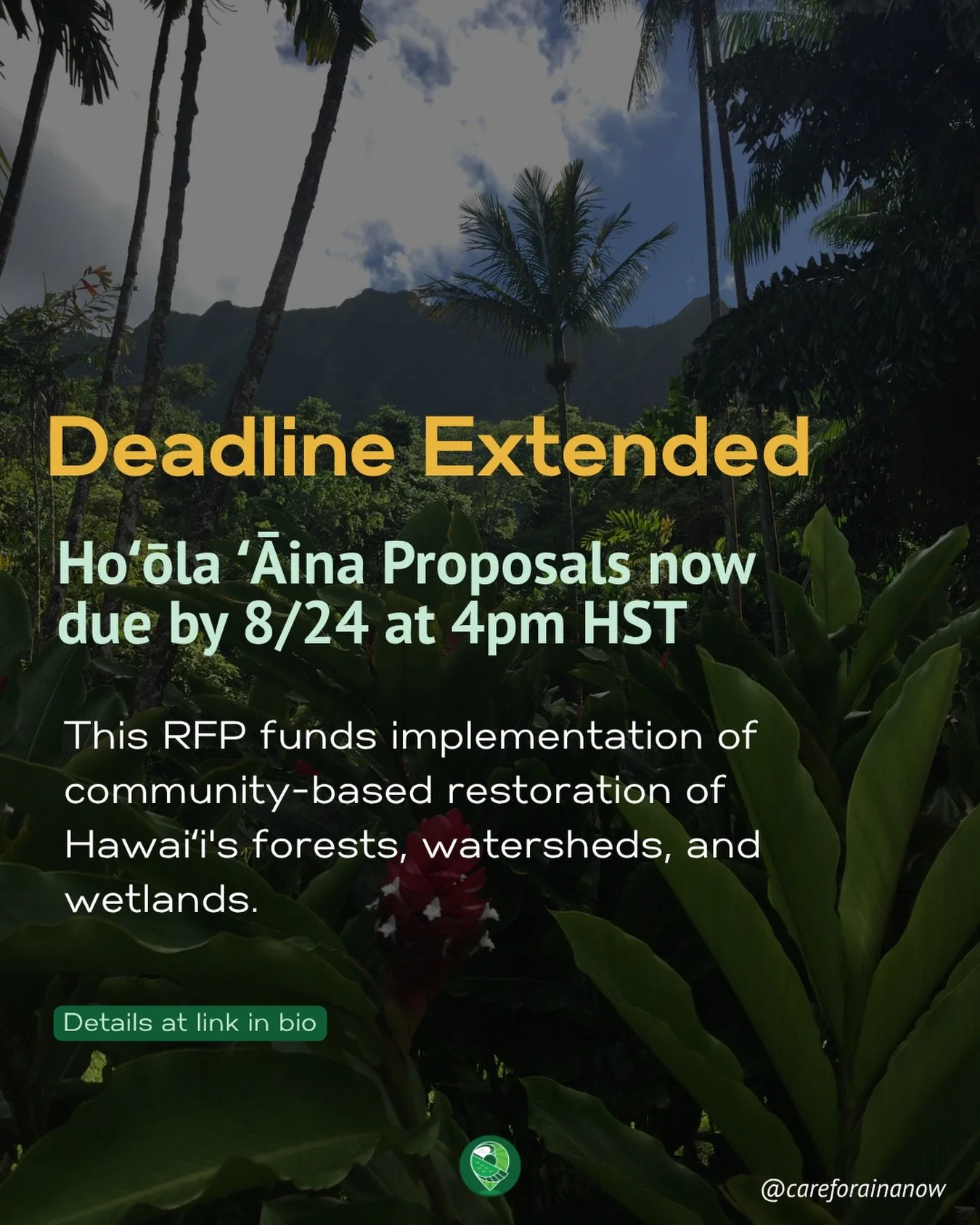 Deadline Extended

Hoʻōla ʻĀina Proposals now due by 8/24 at 4pm HST

This RFP funds implementation of community-based restoration of Hawaiʻi's forests, watersheds, and wetlands.

Details at link in bio

@careforainanow